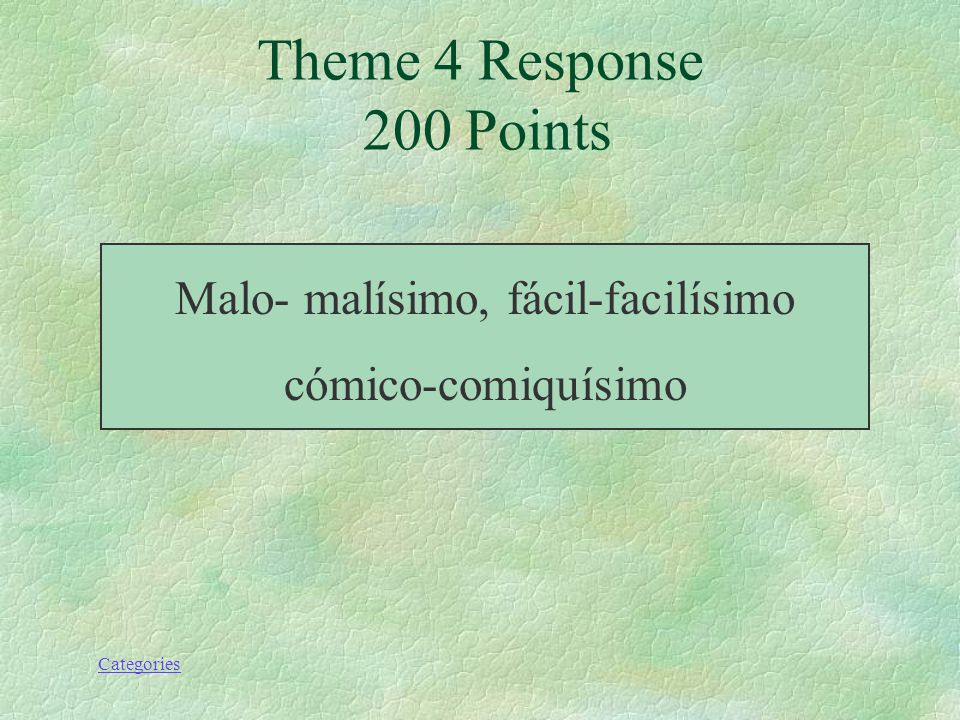 Theme 4 Response
200 Points

Malo- malísimo, fácil-facilísimo

cómico-comiquísimo

Categories